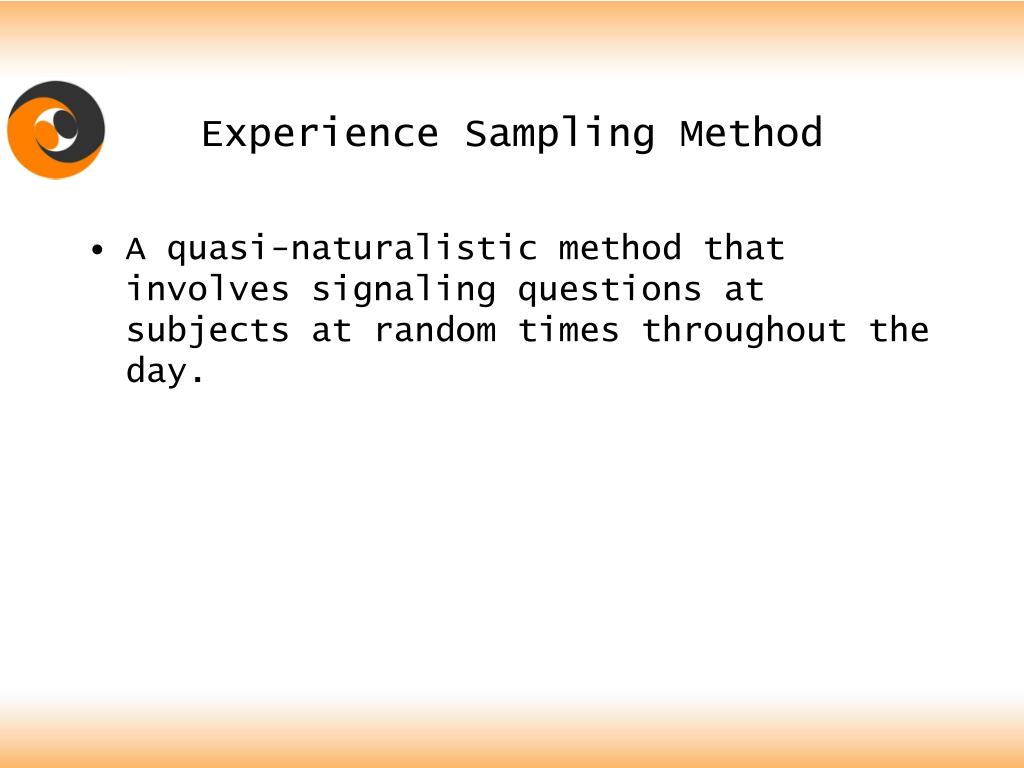 Experience Sampling Method

• A quasi-naturalistic method that involves signaling questions at subjects at random times throughout the day.